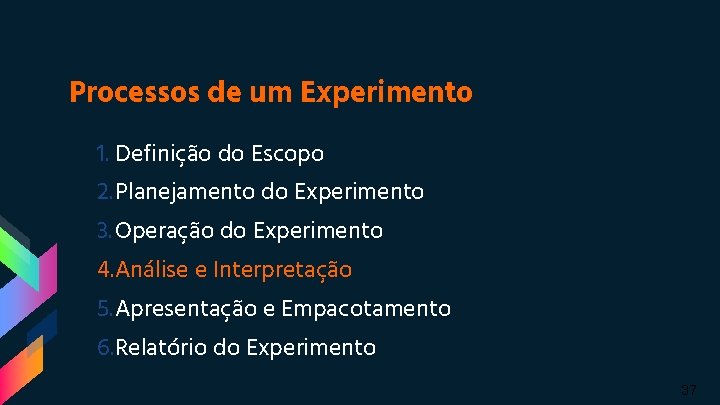 Processos de um Experimento

1. Definição do Escopo
2. Planejamento do Experimento
3. Operação do Experimento
4. Análise e Interpretação
5. Apresentação e Empacotamento
6. Relatório do Experimento

37